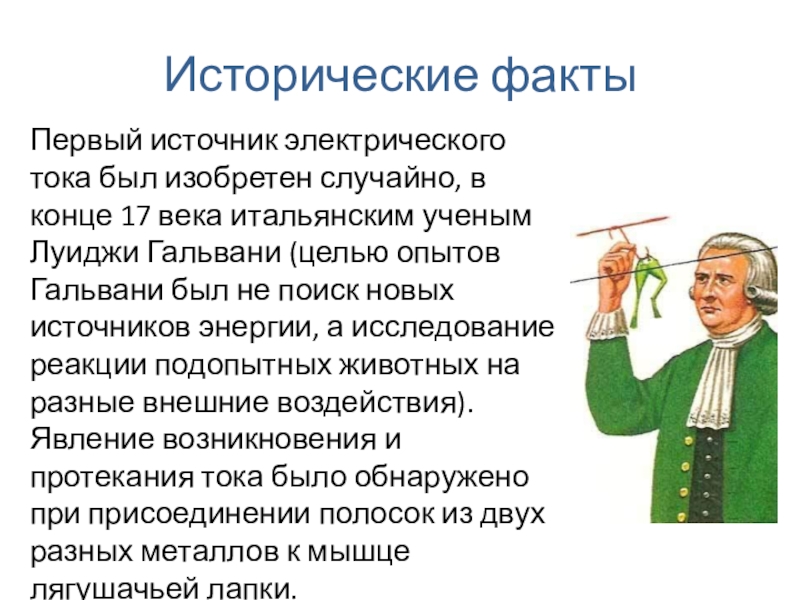 Исторические факты

Первый источник электрического тока был изобретен случайно, в конце 17 века итальянским ученым Луиджи Гальвани (целью опытов Гальвани был не поиск новых источников энергии, а исследование реакции подопытных животных на разные внешние воздействия). Явление возникновения и протекания тока было обнаружено при присоединении полосок из двух разных металлов к мышце лягушачьей лапки.